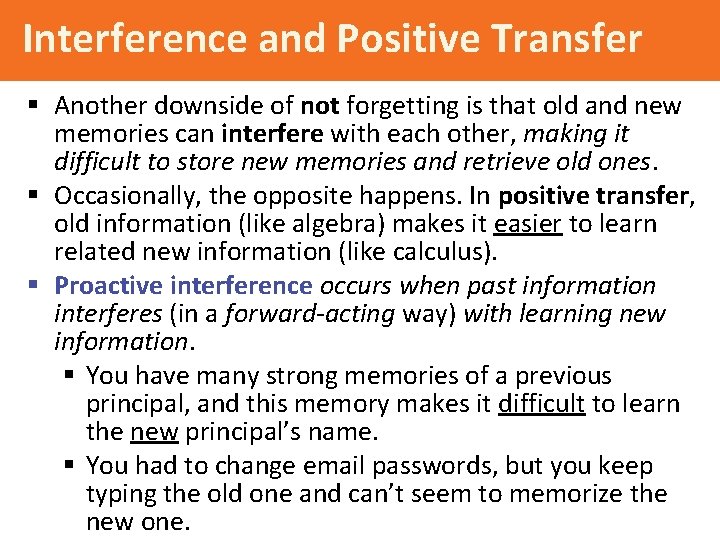 Interference and Positive Transfer

▪ Another downside of not forgetting is that old and new memories can interfere with each other, making it difficult to store new memories and retrieve old ones.

▪ Occasionally, the opposite happens. In positive transfer, old information (like algebra) makes it easier to learn related new information (like calculus).

▪ Proactive interference occurs when past information interferes (in a forward-acting way) with learning new information.

▪ You have many strong memories of a previous principal, and this memory makes it difficult to learn the new principal's name.

▪ You had to change email passwords, but you keep typing the old one and can't seem to memorize the new one.